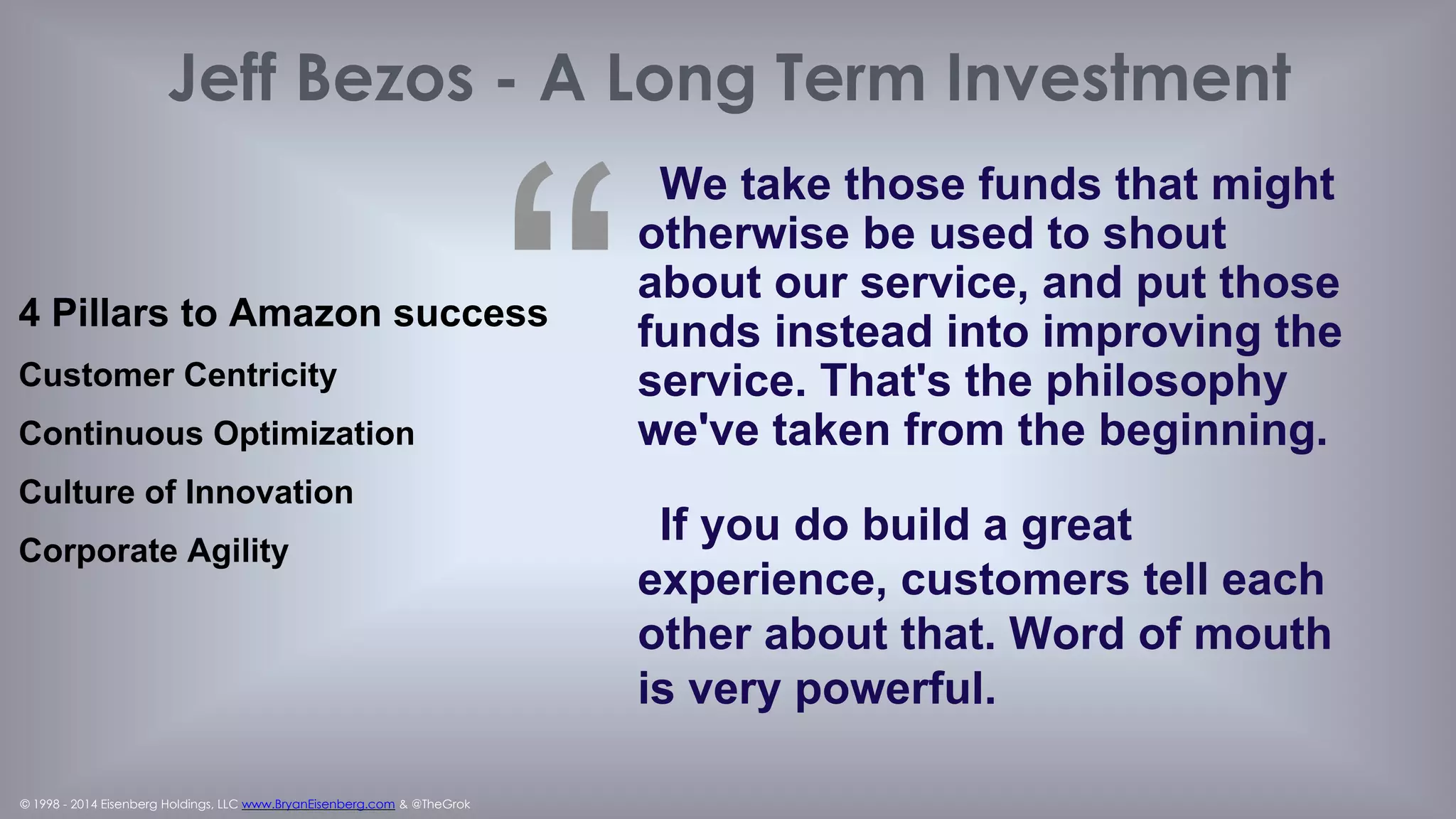 Jeff Bezos - A Long Term Investment

4 Pillars to Amazon success

Customer Centricity

Continuous Optimization

Culture of Innovation

Corporate Agility

“ We take those funds that might otherwise be used to shout about our service, and put those funds instead into improving the service. That's the philosophy we've taken from the beginning.

If you do build a great experience, customers tell each other about that. Word of mouth is very powerful.

© 1998 - 2014 Eisenberg Holdings, LLC www.BryanEisenberg.com & @TheGrok